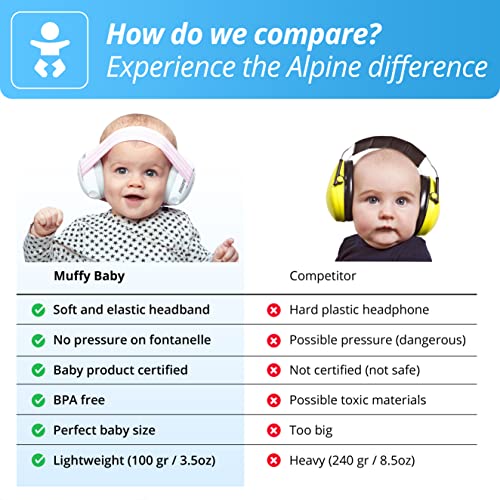 How do we compare?
Experience the Alpine difference

| Muffy Baby | Competitor |
|---|---|
| Soft and elastic headband | Hard plastic headphone |
| No pressure on fontanelle | Possible pressure (dangerous) |
| Baby product certified | Not certified (not safe) |
| BPA free | Possible toxic materials |
| Perfect baby size | Too big |
| Lightweight (100 gr / 3.5oz) | Heavy (240 gr / 8.5oz) |